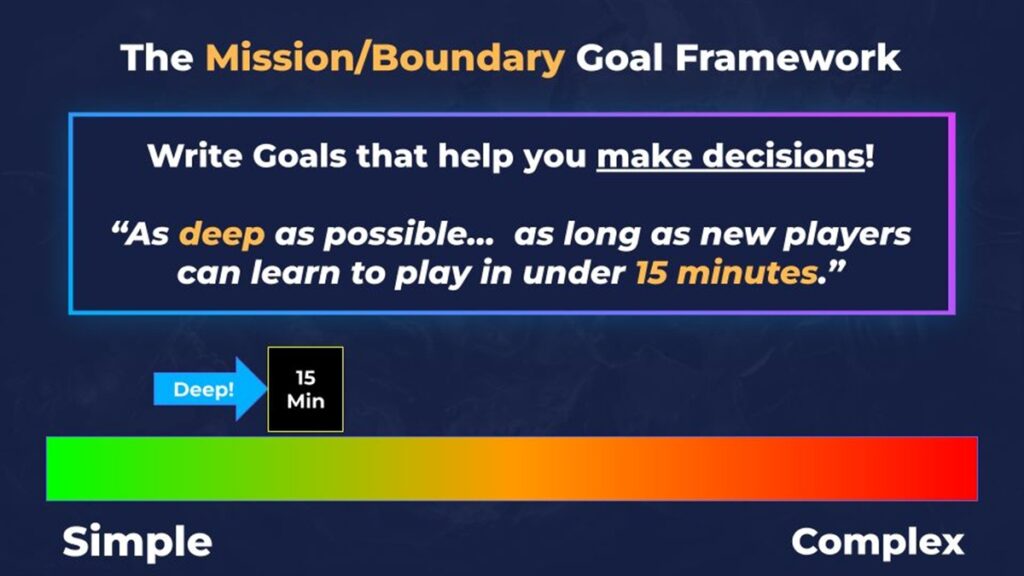 The Mission/Boundary Goal Framework

Write Goals that help you make decisions!

“As deep as possible... as long as new players can learn to play in under 15 minutes.”

Deep!

15 Min

Simple

Complex